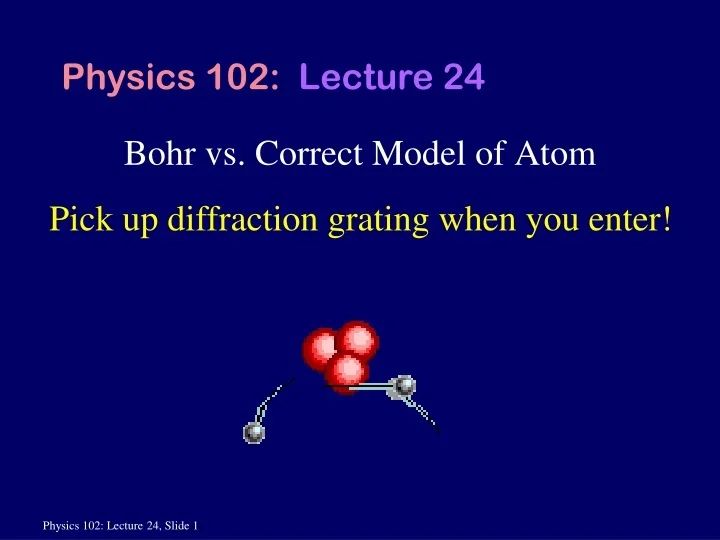 Physics 102: Lecture 24

Bohr vs. Correct Model of Atom

Pick up diffraction grating when you enter!

Physics 102: Lecture 24, Slide 1